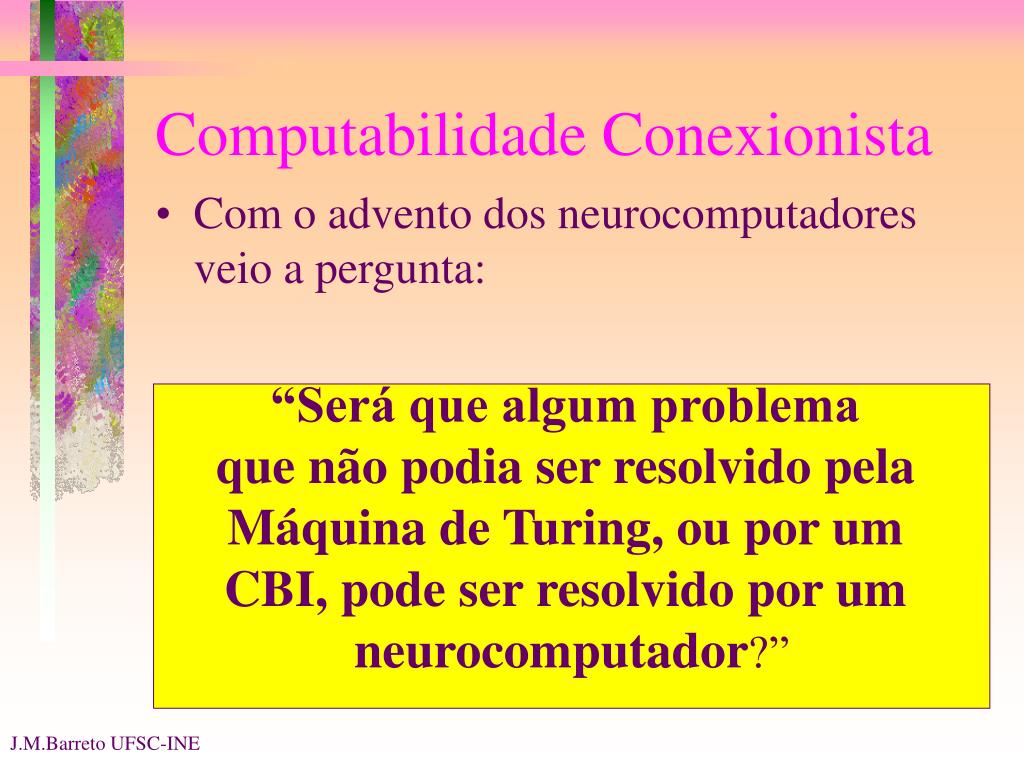 Computabilidade Conexionista

• Com o advento dos neurocomputadores veio a pergunta:

“Será que algum problema que não podia ser resolvido pela Máquina de Turing, ou por um CBI, pode ser resolvido por um neurocomputador?”

J.M.Barreto UFSC-INE